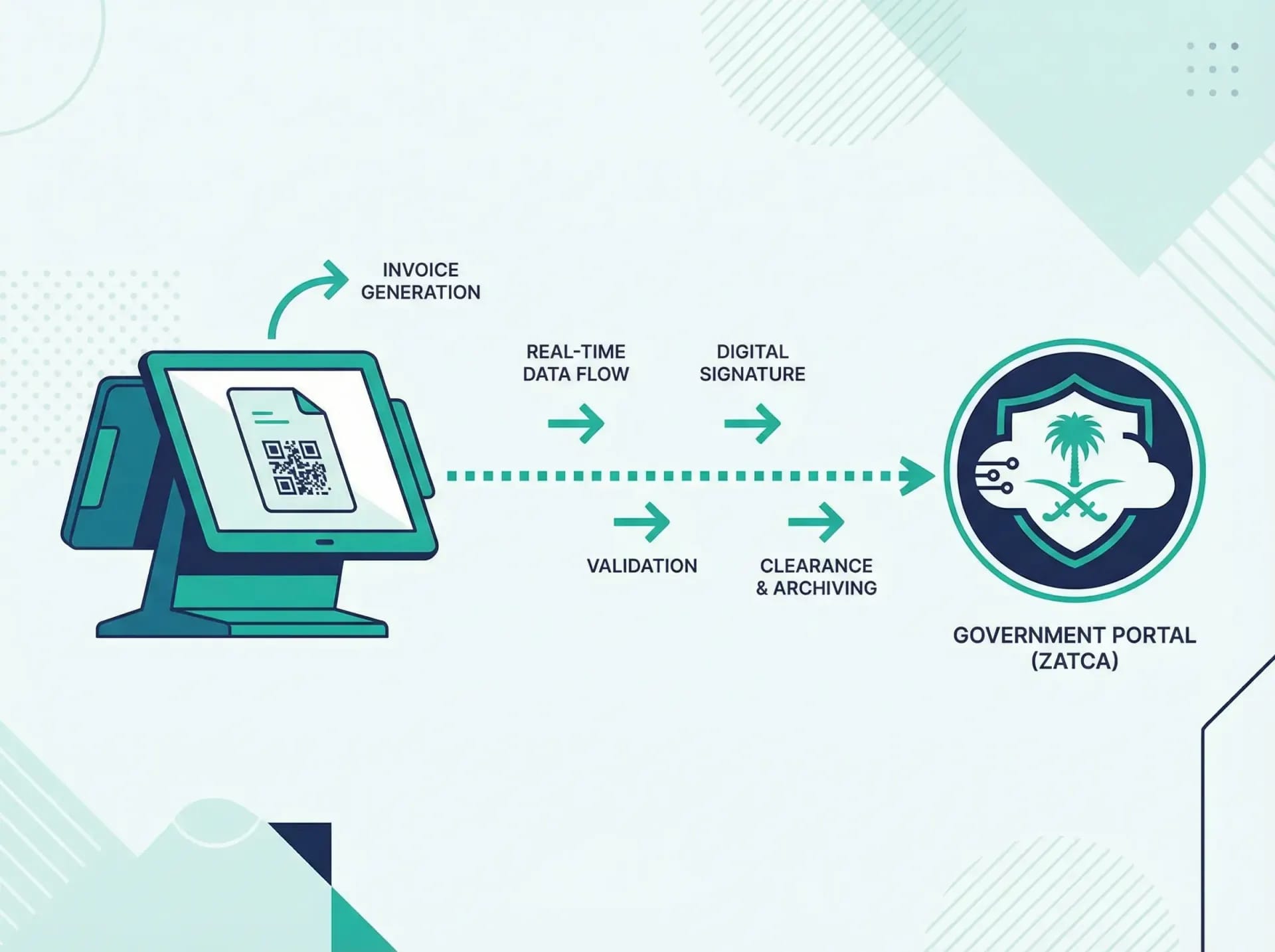 INVOICE GENERATION

REAL-TIME DATA FLOW

DIGITAL SIGNATURE

VALIDATION

CLEARANCE & ARCHIVING

GOVERNMENT PORTAL (ZATCA)